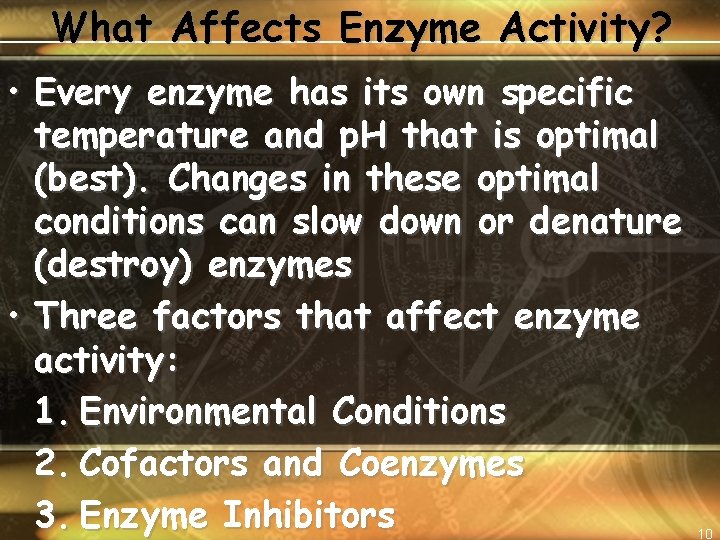 What Affects Enzyme Activity?

• Every enzyme has its own specific temperature and pH that is optimal (best). Changes in these optimal conditions can slow down or denature (destroy) enzymes

• Three factors that affect enzyme activity:

1. Environmental Conditions
2. Cofactors and Coenzymes
3. Enzyme Inhibitors

10